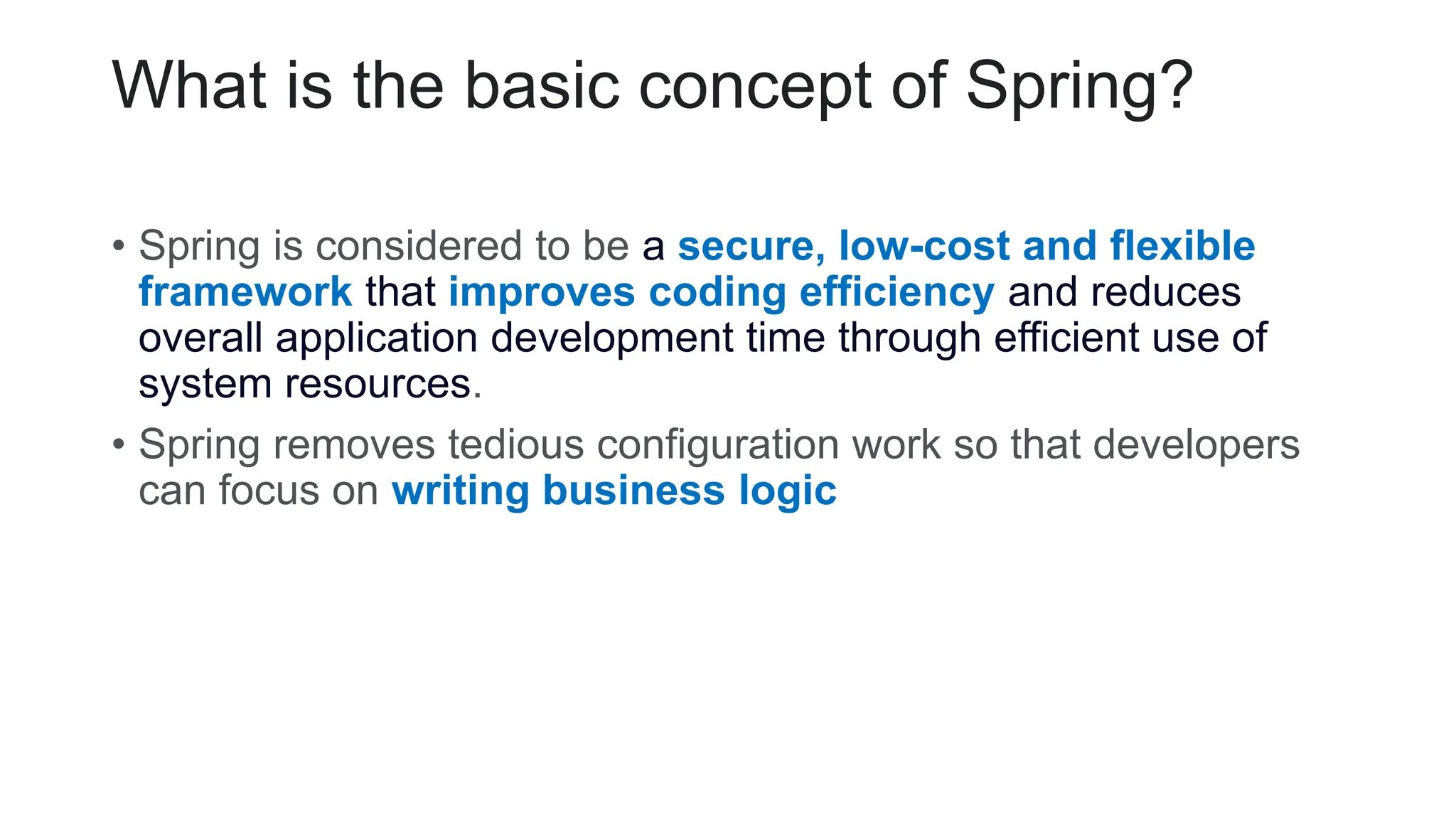 What is the basic concept of Spring?

• Spring is considered to be a secure, low-cost and flexible framework that improves coding efficiency and reduces overall application development time through efficient use of system resources.

• Spring removes tedious configuration work so that developers can focus on writing business logic